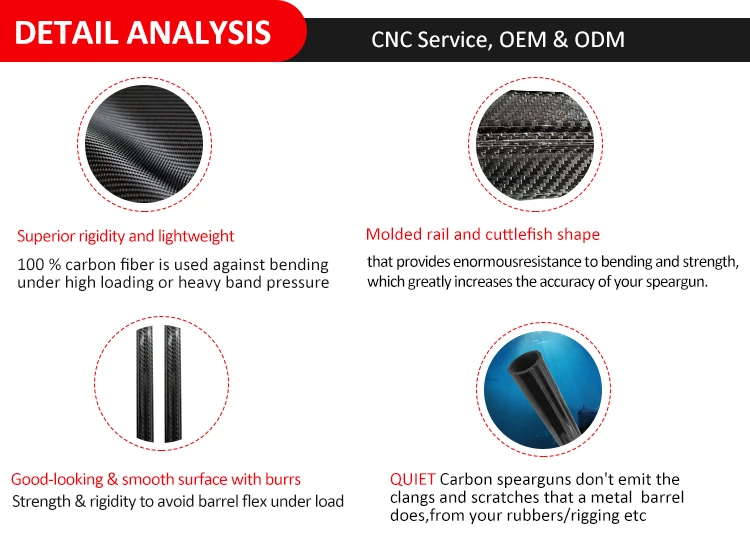 DETAIL ANALYSIS

CNC Service, OEM & ODM

Superior rigidity and lightweight

100 % carbon fiber is used against bending under high loading or heavy band pressure

Molded rail and cuttlefish shape

that provides enormousresistance to bending and strength, which greatly increases the accuracy of your speargun.

Good-looking & smooth surface with burrs

Strength & rigidity to avoid barrel flex under load

QUIET Carbon spearguns don't emit the clangs and scratches that a metal barrel does,from your rubbers/rigging etc